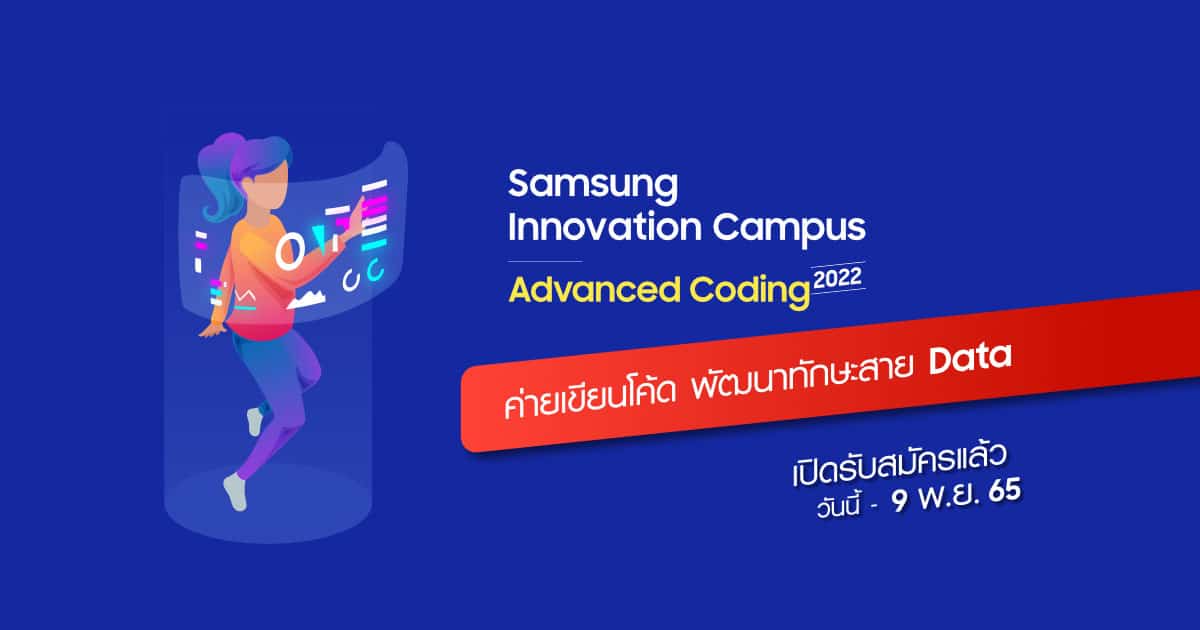 Samsung
Innovation Campus

Advanced Coding 2022

ค่ายเขียนโค้ด พัฒนาทักษะสาย Data

เปิดรับสมัครแล้ว
วันนี้ - 9 พ.ย. 65